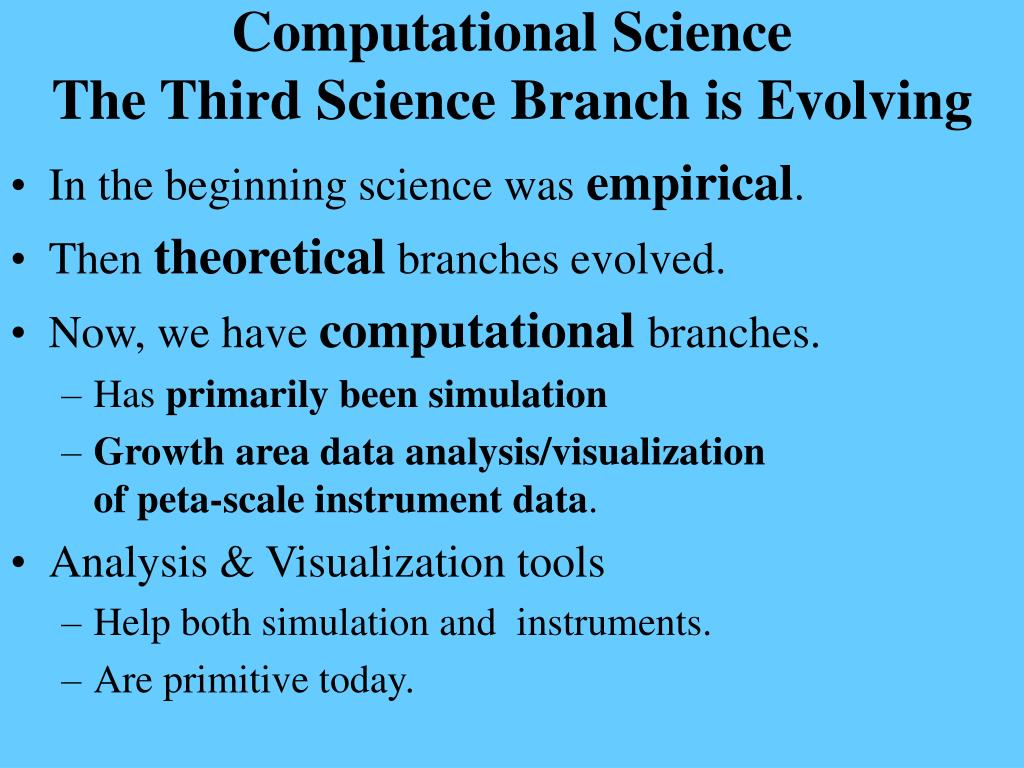 Computational Science
The Third Science Branch is Evolving

• In the beginning science was empirical.
• Then theoretical branches evolved.
• Now, we have computational branches.
– Has primarily been simulation
– Growth area data analysis/visualization of peta-scale instrument data.
• Analysis & Visualization tools
– Help both simulation and instruments.
– Are primitive today.